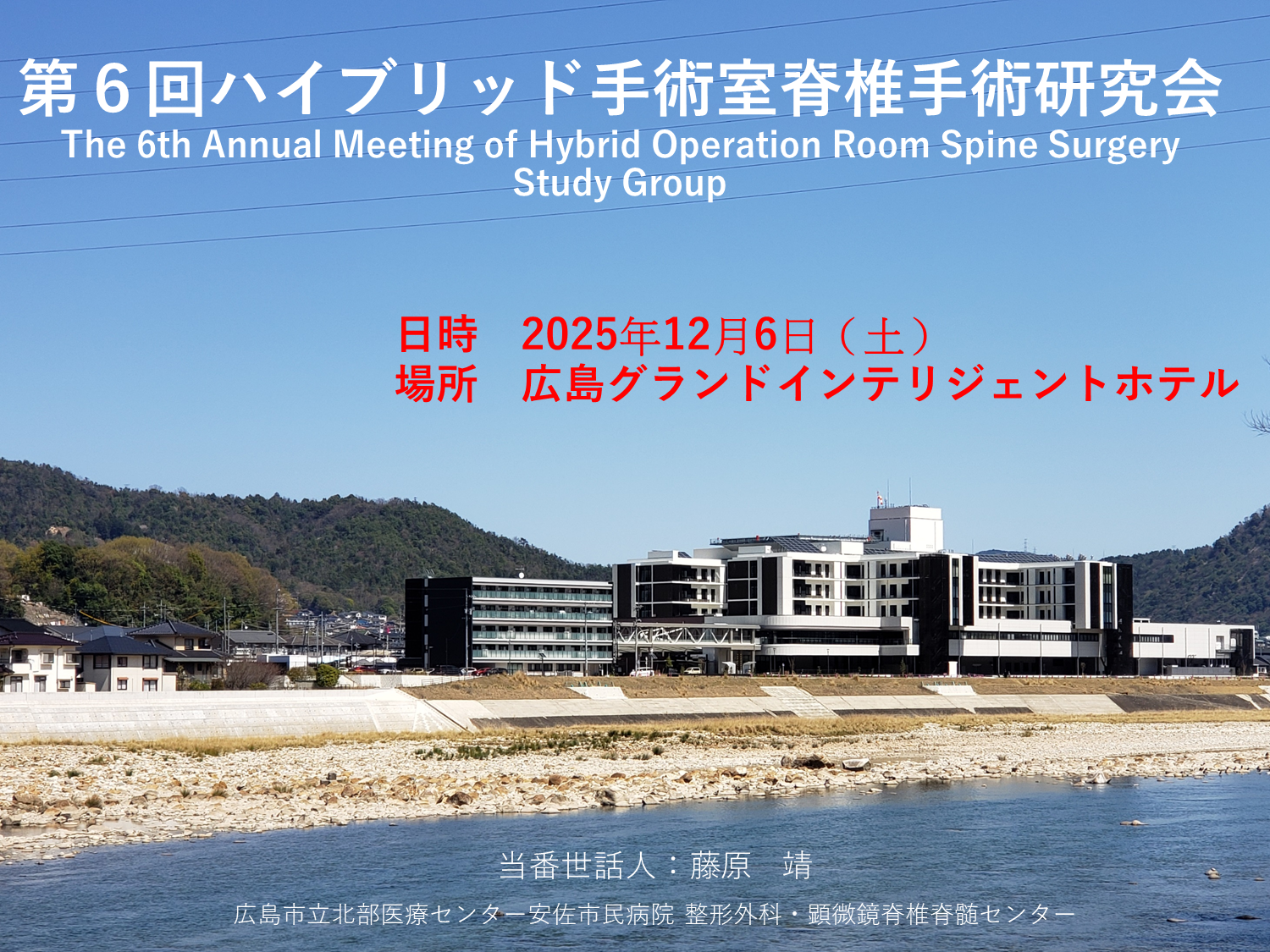 第６回ハイブリッド手術室脊椎手術研究会
The 6th Annual Meeting of Hybrid Operation Room Spine Surgery Study Group

日時　2025年12月6日（土）
場所　広島グランドインテリジェントホテル

当番世話人：藤原　靖

広島市立北部医療センター安佐市民病院 整形外科・顕微鏡脊椎脊髄センター